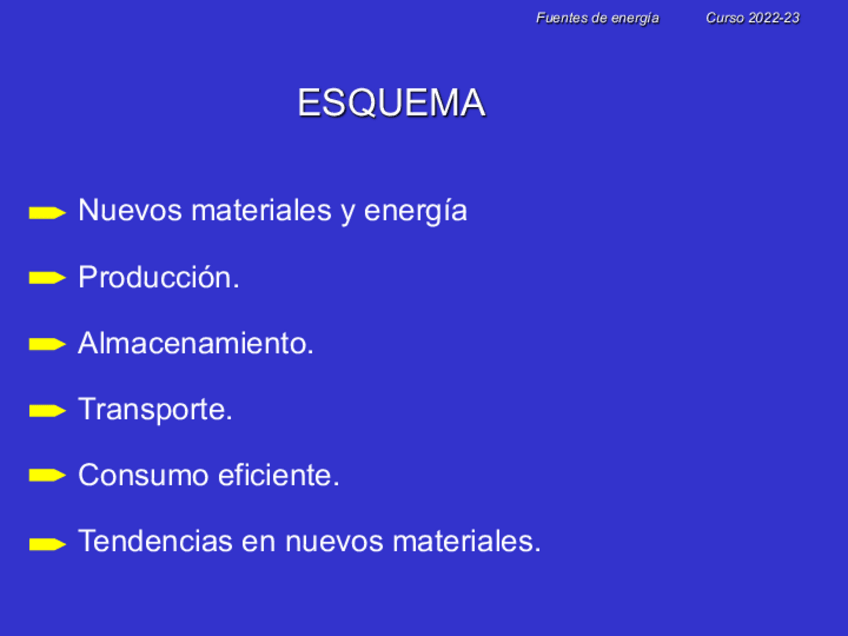 Fuentes de energía Curso 2022-23

ESQUEMA

Nuevos materiales y energía

Producción.

Almacenamiento.

Transporte.

Consumo eficiente.

Tendencias en nuevos materiales.